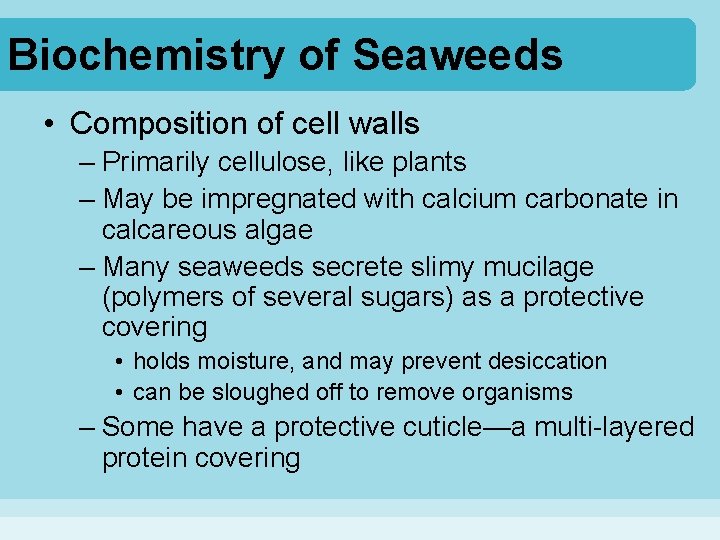 Biochemistry of Seaweeds

• Composition of cell walls
– Primarily cellulose, like plants
– May be impregnated with calcium carbonate in calcareous algae
– Many seaweeds secrete slimy mucilage (polymers of several sugars) as a protective covering
• holds moisture, and may prevent desiccation
• can be sloughed off to remove organisms
– Some have a protective cuticle—a multi-layered protein covering